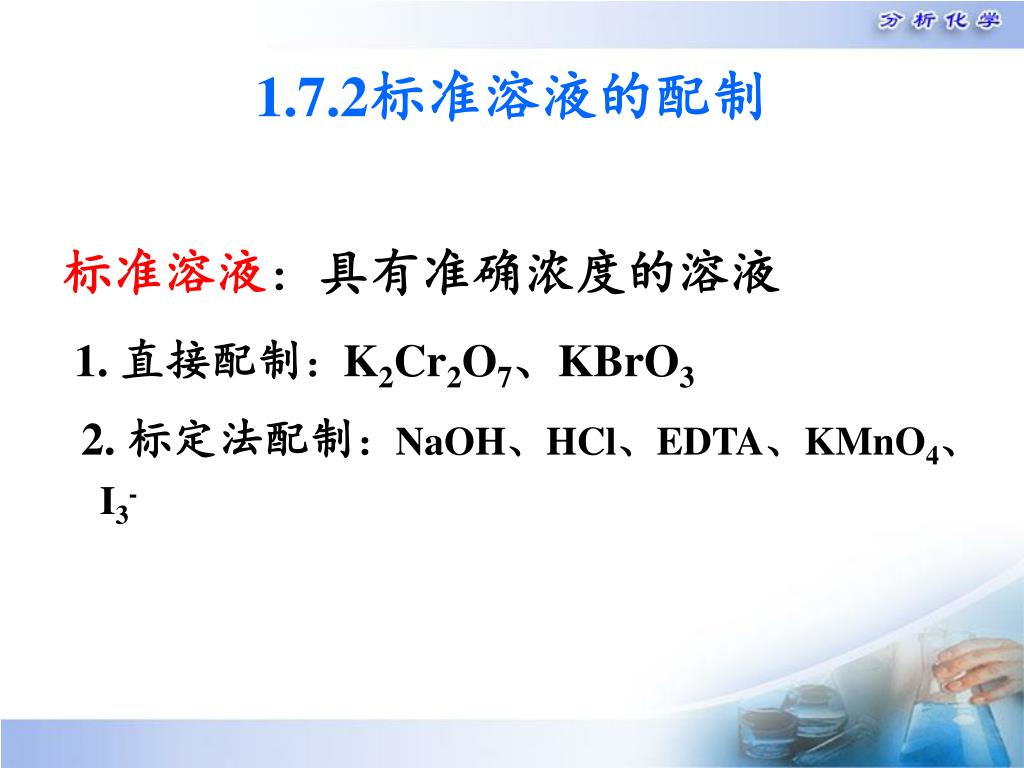 分析化学

1.7.2标准溶液的配制

标准溶液：具有准确浓度的溶液

1. 直接配制：$K_2Cr_2O_7$、$KBrO_3$

2. 标定法配制：NaOH、HCl、EDTA、$KMnO_4$、$I_3^-$